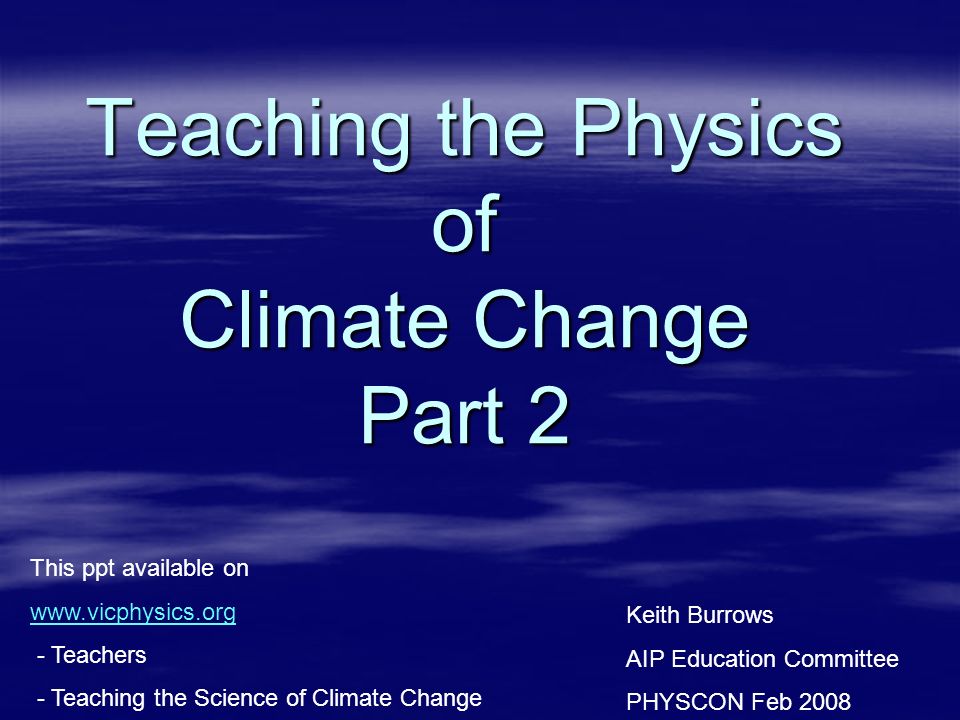 Teaching the Physics
of
Climate Change
Part 2

This ppt available on
www.vicphysics.org
- Teachers
- Teaching the Science of Climate Change

Keith Burrows
AIP Education Committee
PHYSCON Feb 2008